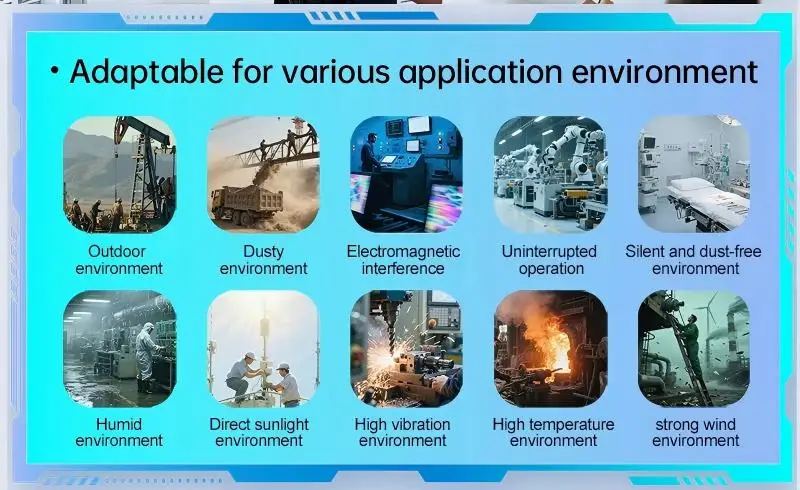 • Adaptable for various application environment

Outdoor environment

Dusty environment

Electromagnetic interference

Uninterrupted operation

Silent and dust-free environment

Humid environment

Direct sunlight environment

High vibration environment

High temperature environment

strong wind environment